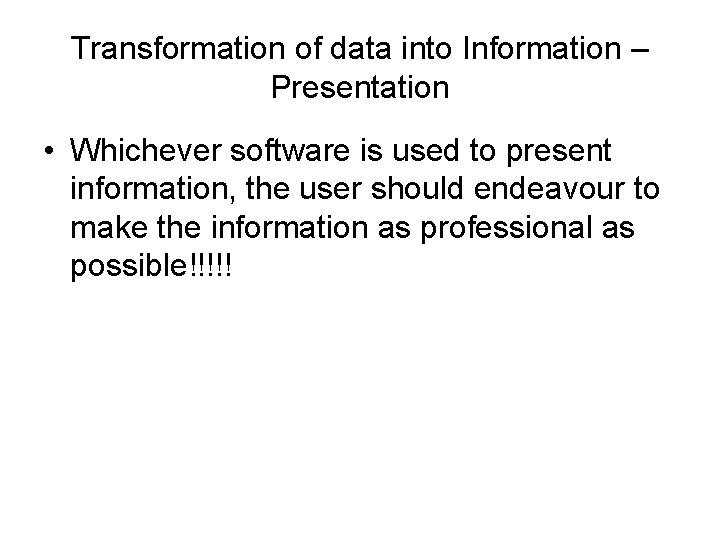 Transformation of data into Information – Presentation

• Whichever software is used to present information, the user should endeavour to make the information as professional as possible!!!!!